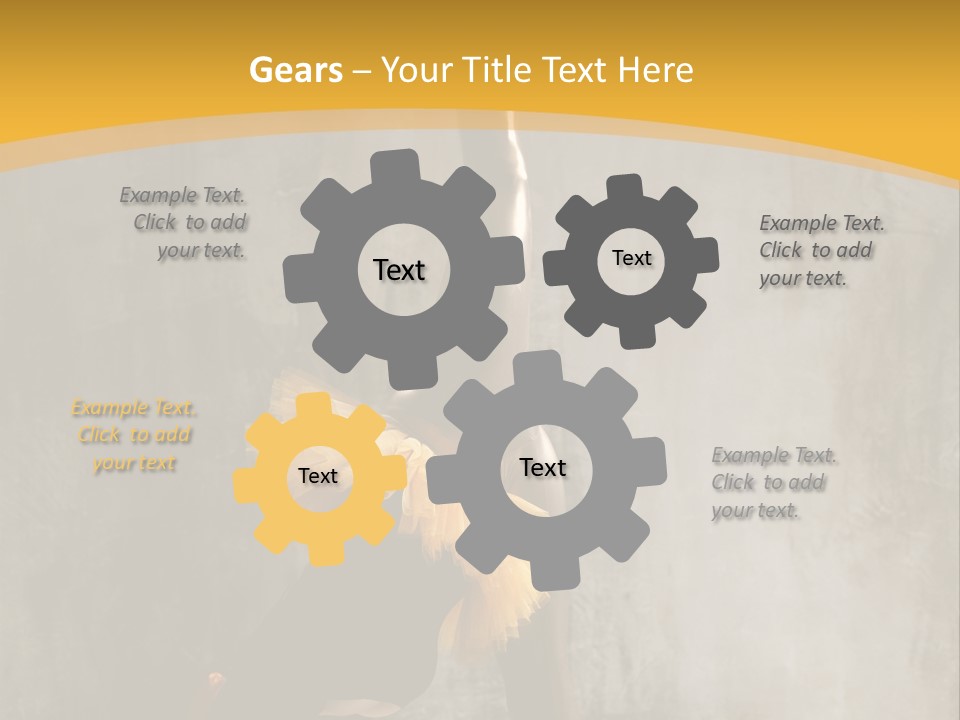 Gears – Your Title Text Here

Example Text. Click to add your text.

Text

Text

Example Text. Click to add your text.

Example Text. Click to add your text

Text

Text

Example Text. Click to add your text.